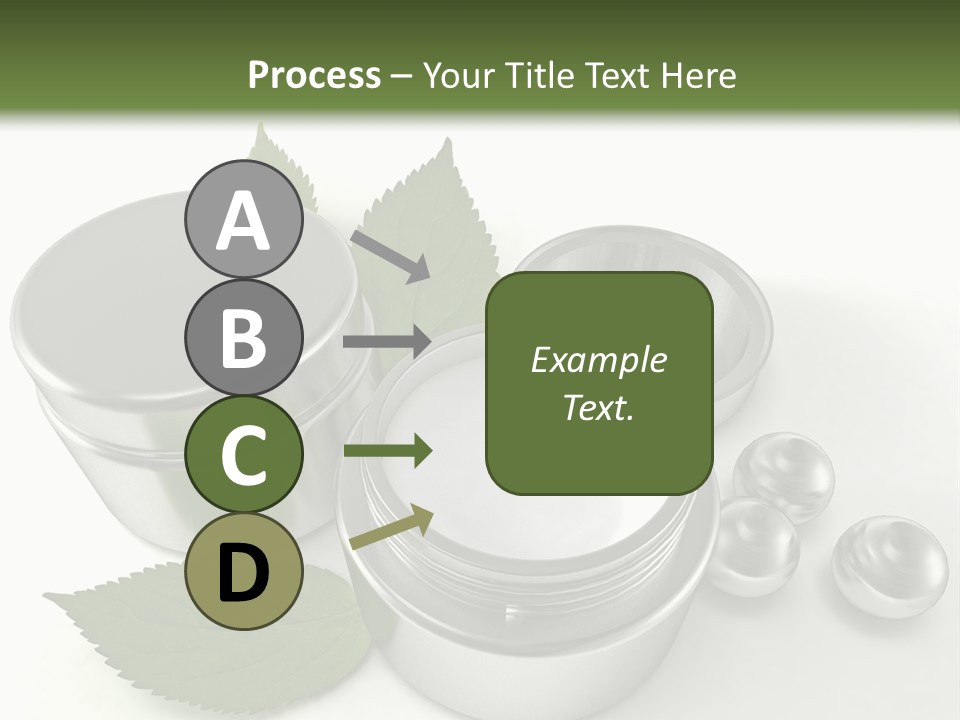 Process – Your Title Text Here

A

B

C

D

Example Text.